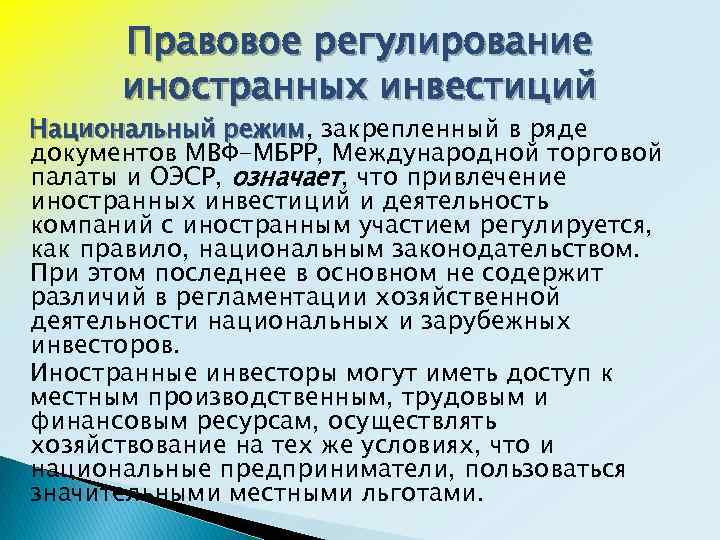 Правовое регулирование иностранных инвестиций

Национальный режим, закрепленный в ряде документов МВФ–МБРР, Международной торговой палаты и ОЭСР, означает, что привлечение иностранных инвестиций и деятельность компаний с иностранным участием регулируется, как правило, национальным законодательством. При этом последнее в основном не содержит различий в регламентации хозяйственной деятельности национальных и зарубежных инвесторов.

Иностранные инвесторы могут иметь доступ к местным производственным, трудовым и финансовым ресурсам, осуществлять хозяйствование на тех же условиях, что и национальные предприниматели, пользоваться значительными местными льготами.